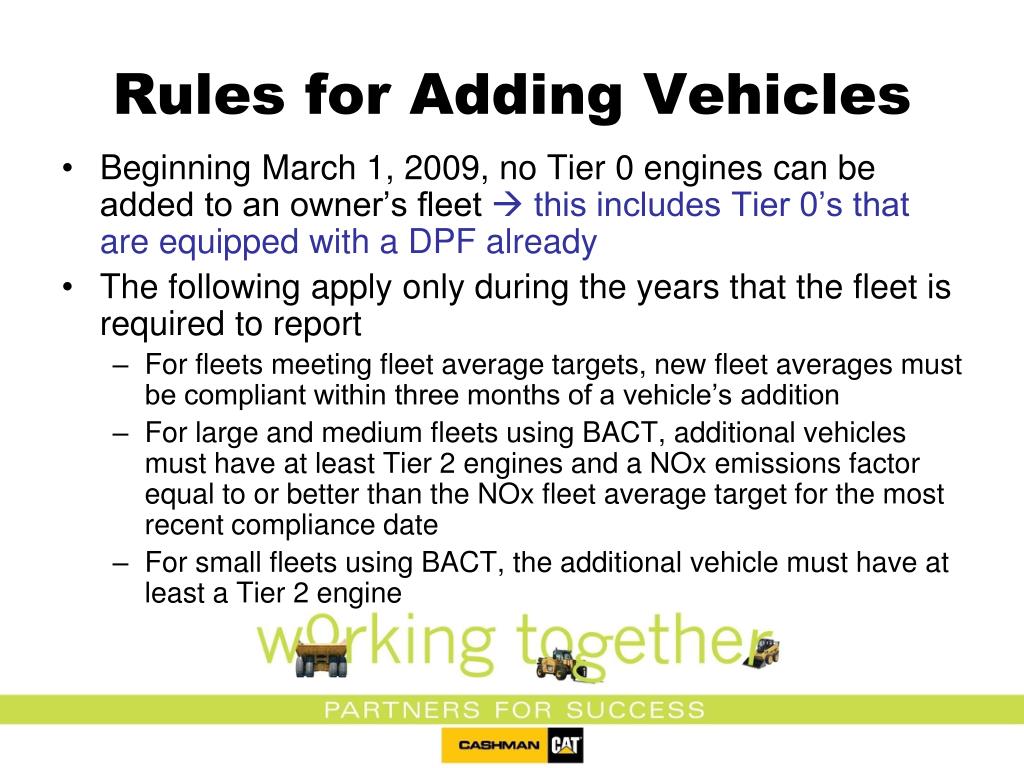 Rules for Adding Vehicles

• Beginning March 1, 2009, no Tier 0 engines can be added to an owner's fleet → this includes Tier 0's that are equipped with a DPF already

• The following apply only during the years that the fleet is required to report

– For fleets meeting fleet average targets, new fleet averages must be compliant within three months of a vehicle's addition

– For large and medium fleets using BACT, additional vehicles must have at least Tier 2 engines and a NOx emissions factor equal to or better than the NOx fleet average target for the most recent compliance date

– For small fleets using BACT, the additional vehicle must have at least a Tier 2 engine

working together

PARTNERS FOR SUCCESS

CASHMAN CAT